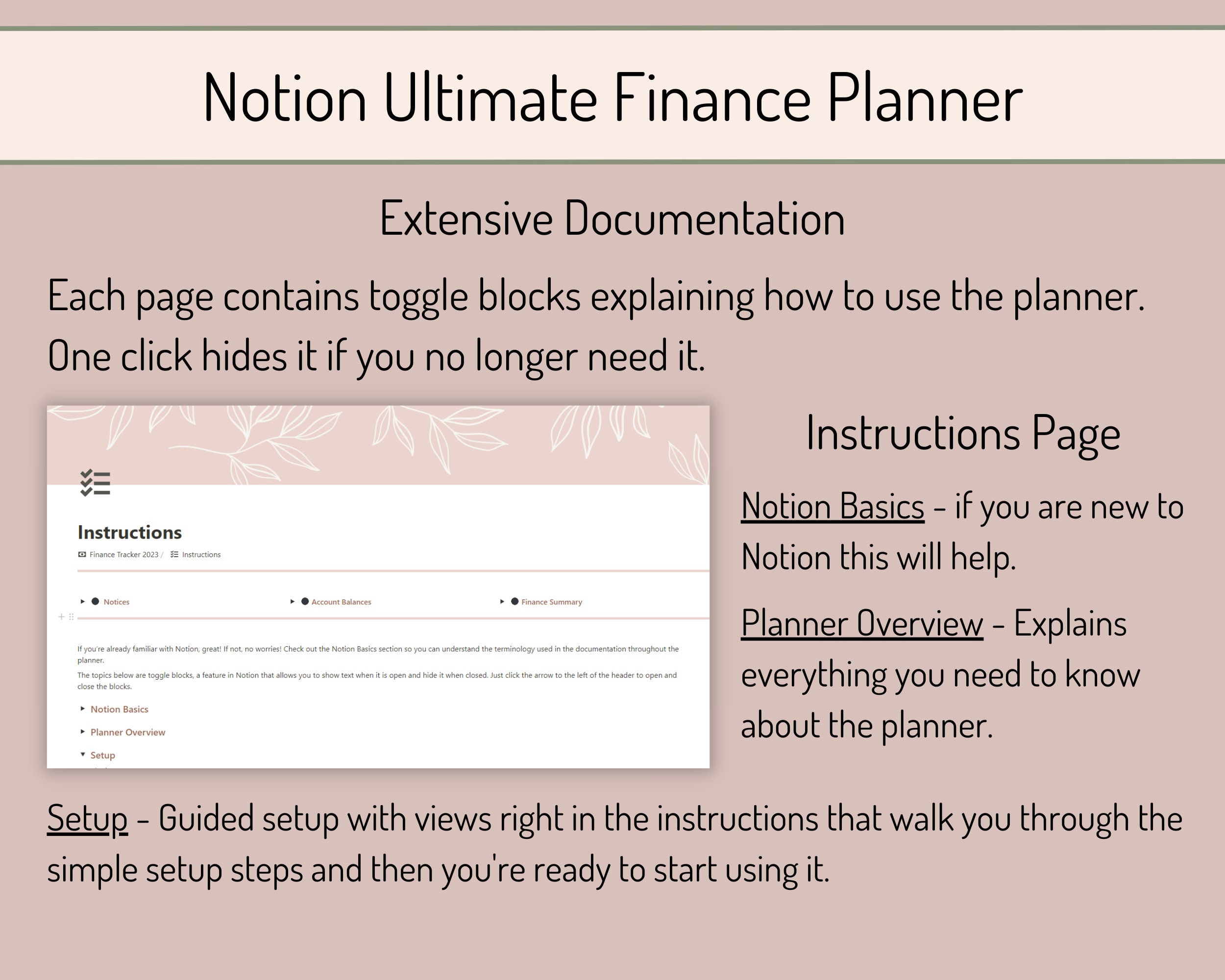 Notion Ultimate Finance Planner

Extensive Documentation

Each page contains toggle blocks explaining how to use the planner. One click hides it if you no longer need it.

Instructions

Finance Tracker 2023 / Instructions

Notices

Account Balances

Finance Summary

If you're already familiar with Notion, great! If not, no worries! Check out the Notion Basics section so you can understand the terminology used in the documentation throughout the planner.

The topics below are toggle blocks, a feature in Notion that allows you to show text when it is open and hide it when closed. Just click the arrow to the left of the header to open and close the blocks.

Notion Basics

Planner Overview

Setup

Instructions Page

Notion Basics - if you are new to Notion this will help.

Planner Overview - Explains everything you need to know about the planner.

Setup - Guided setup with views right in the instructions that walk you through the simple setup steps and then you're ready to start using it.